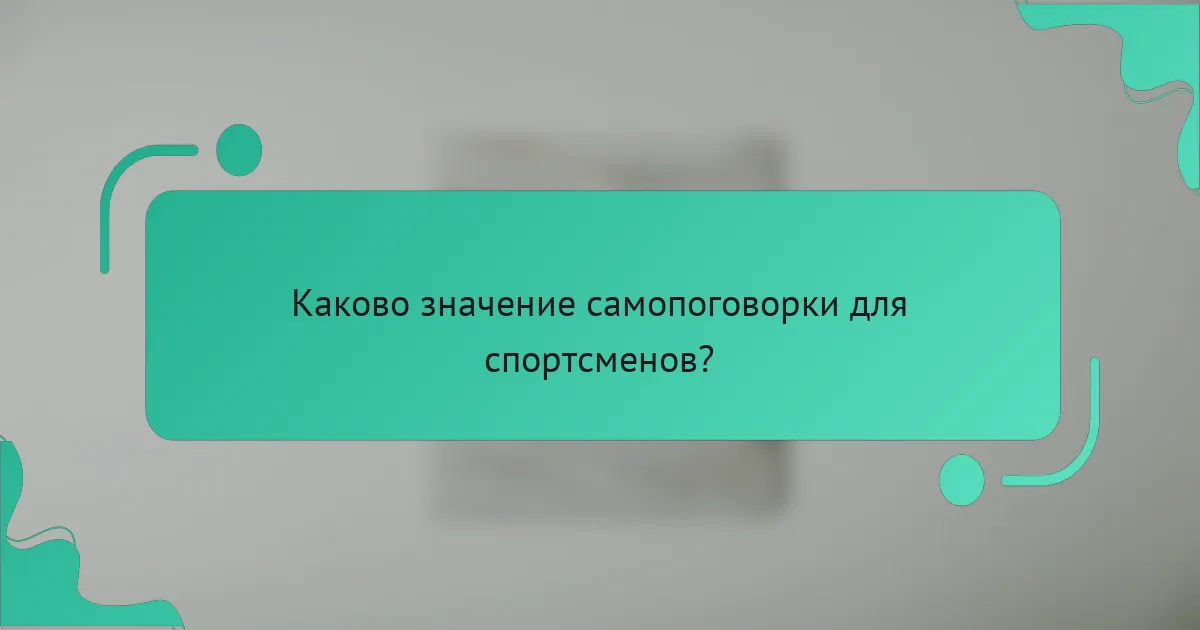 Каково значение самопоговорки для спортсменов?